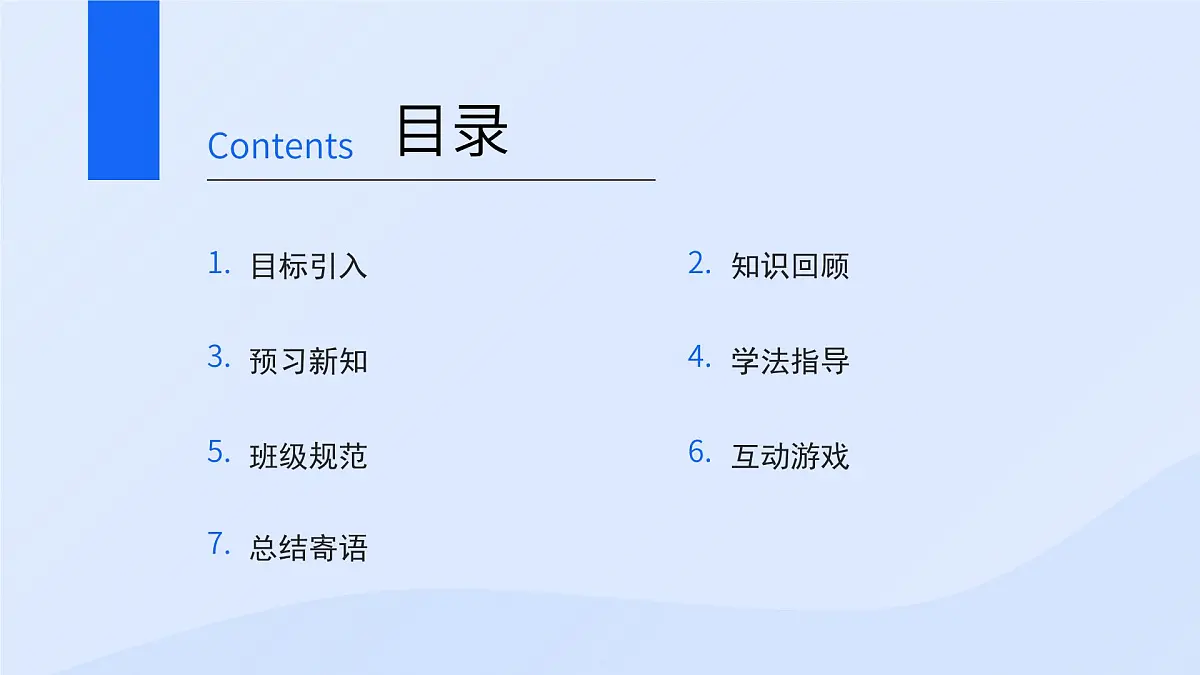 Contents 目录

1. 目标引入

2. 知识回顾

3. 预习新知

4. 学法指导

5. 班级规范

6. 互动游戏

7. 总结寄语